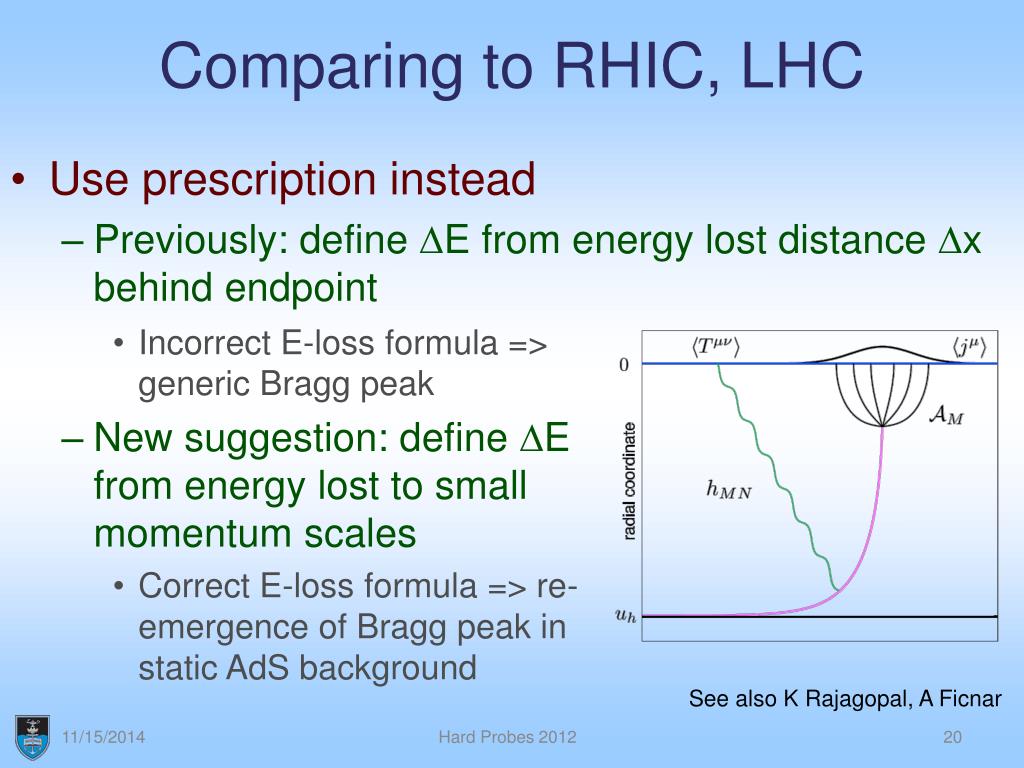 Comparing to RHIC, LHC

• Use prescription instead
– Previously: define $\Delta$E from energy lost distance $\Delta$x behind endpoint
• Incorrect E-loss formula => generic Bragg peak
– New suggestion: define $\Delta$E from energy lost to small momentum scales
• Correct E-loss formula => re-emergence of Bragg peak in static AdS background

$\langle T^{\mu\nu} \rangle$
$\langle j^{\mu} \rangle$
0
$\mathcal{A}_M$
radial coordinate
$h_{MN}$
$u_h$

See also K Rajagopal, A Ficnar

11/15/2014
Hard Probes 2012
20